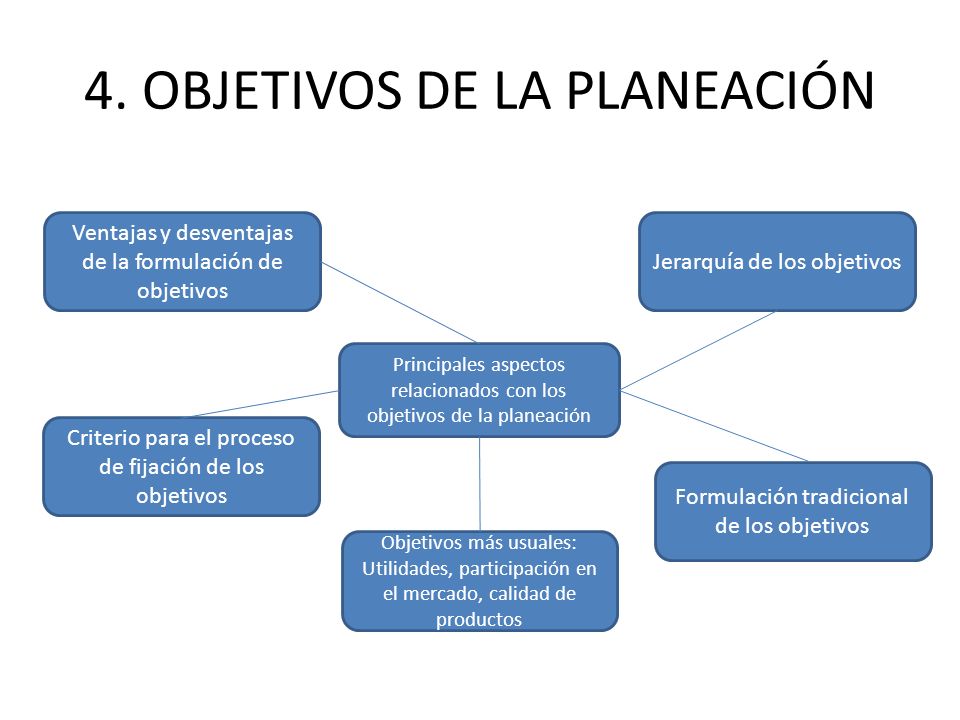 4. OBJETIVOS DE LA PLANEACIÓN

Ventajas y desventajas de la formulación de objetivos

Jerarquía de los objetivos

Principales aspectos relacionados con los objetivos de la planeación

Criterio para el proceso de fijación de los objetivos

Formulación tradicional de los objetivos

Objetivos más usuales: Utilidades, participación en el mercado, calidad de productos